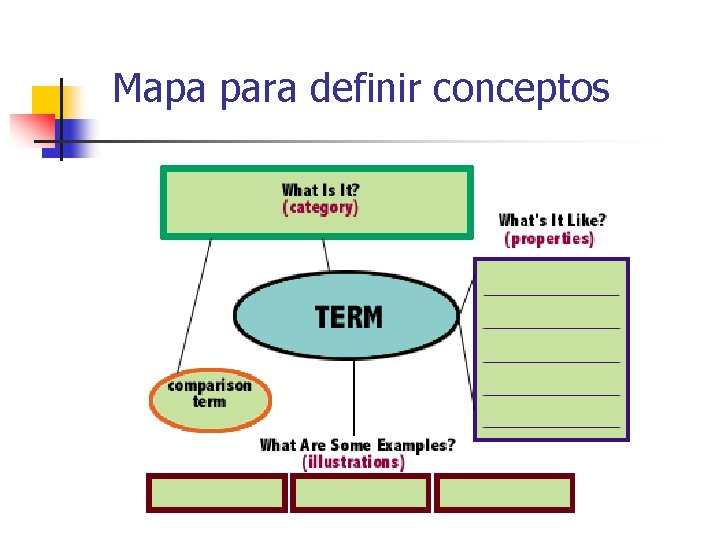 Mapa para definir conceptos

What Is It?
(category)

What's It Like?
(properties)

TERM

comparison term

What Are Some Examples?
(illustrations)